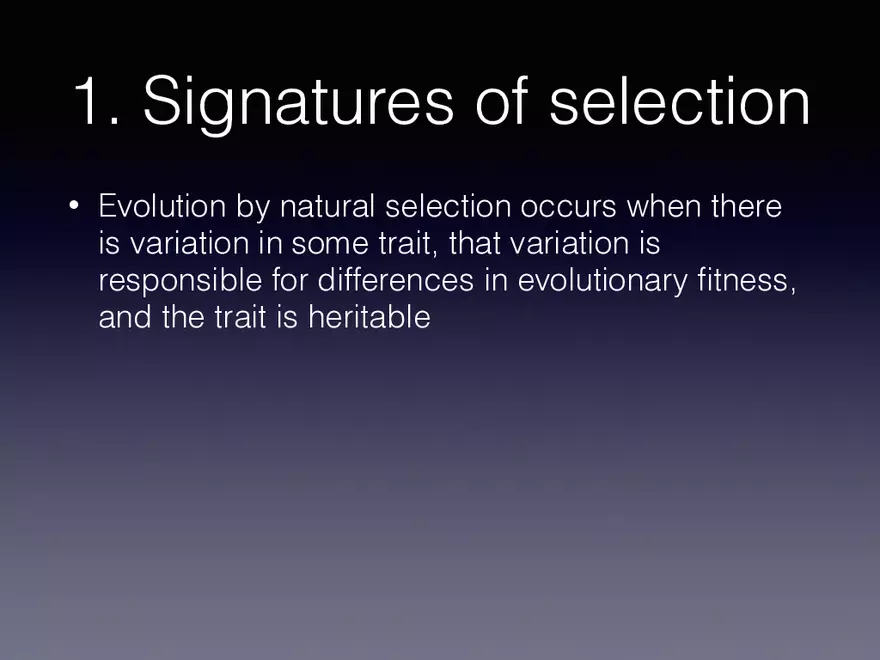 1. Signatures of selection

• Evolution by natural selection occurs when there is variation in some trait, that variation is responsible for differences in evolutionary fitness, and the trait is heritable